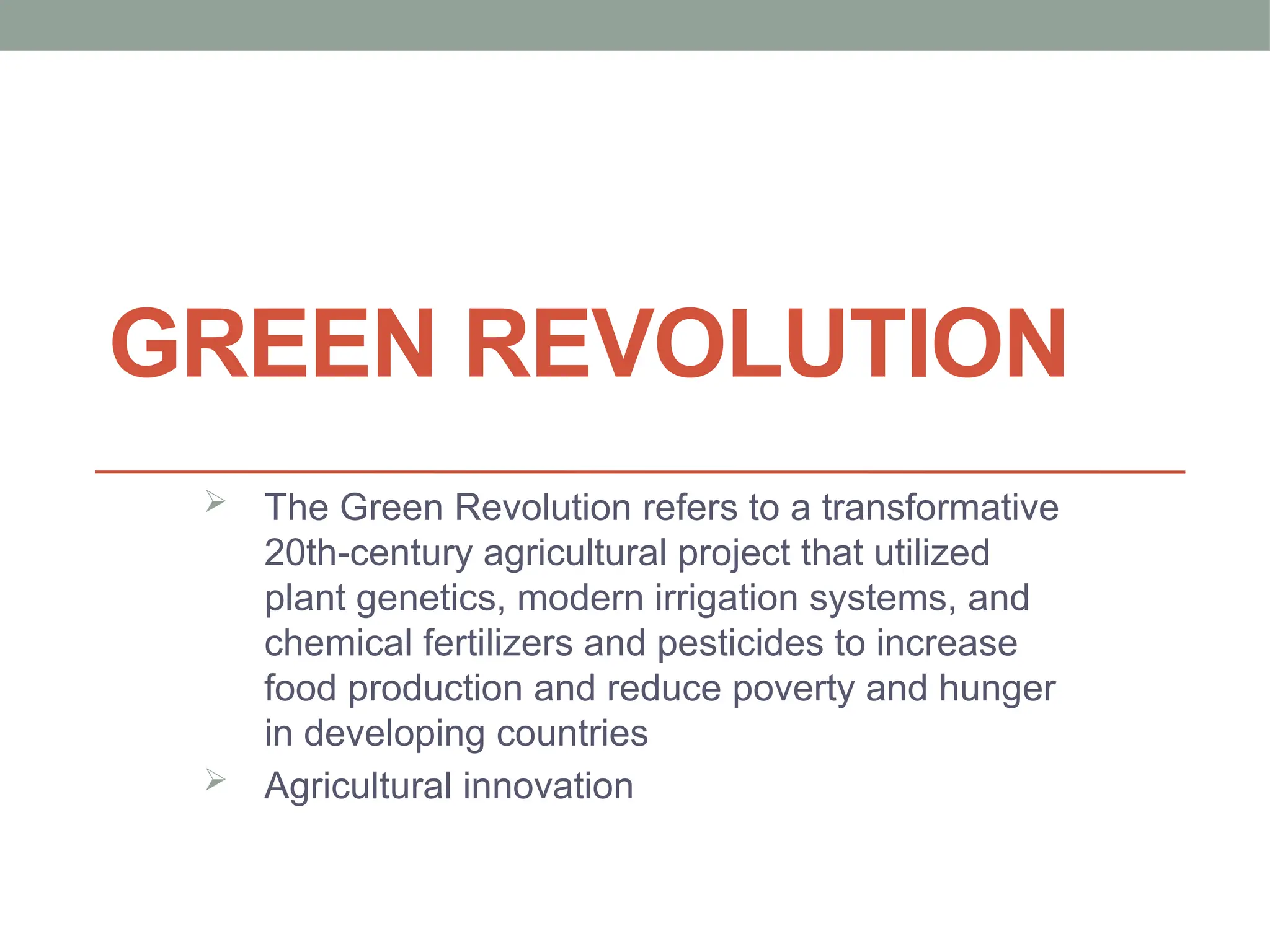 GREEN REVOLUTION

➢ The Green Revolution refers to a transformative 20th-century agricultural project that utilized plant genetics, modern irrigation systems, and chemical fertilizers and pesticides to increase food production and reduce poverty and hunger in developing countries

➢ Agricultural innovation